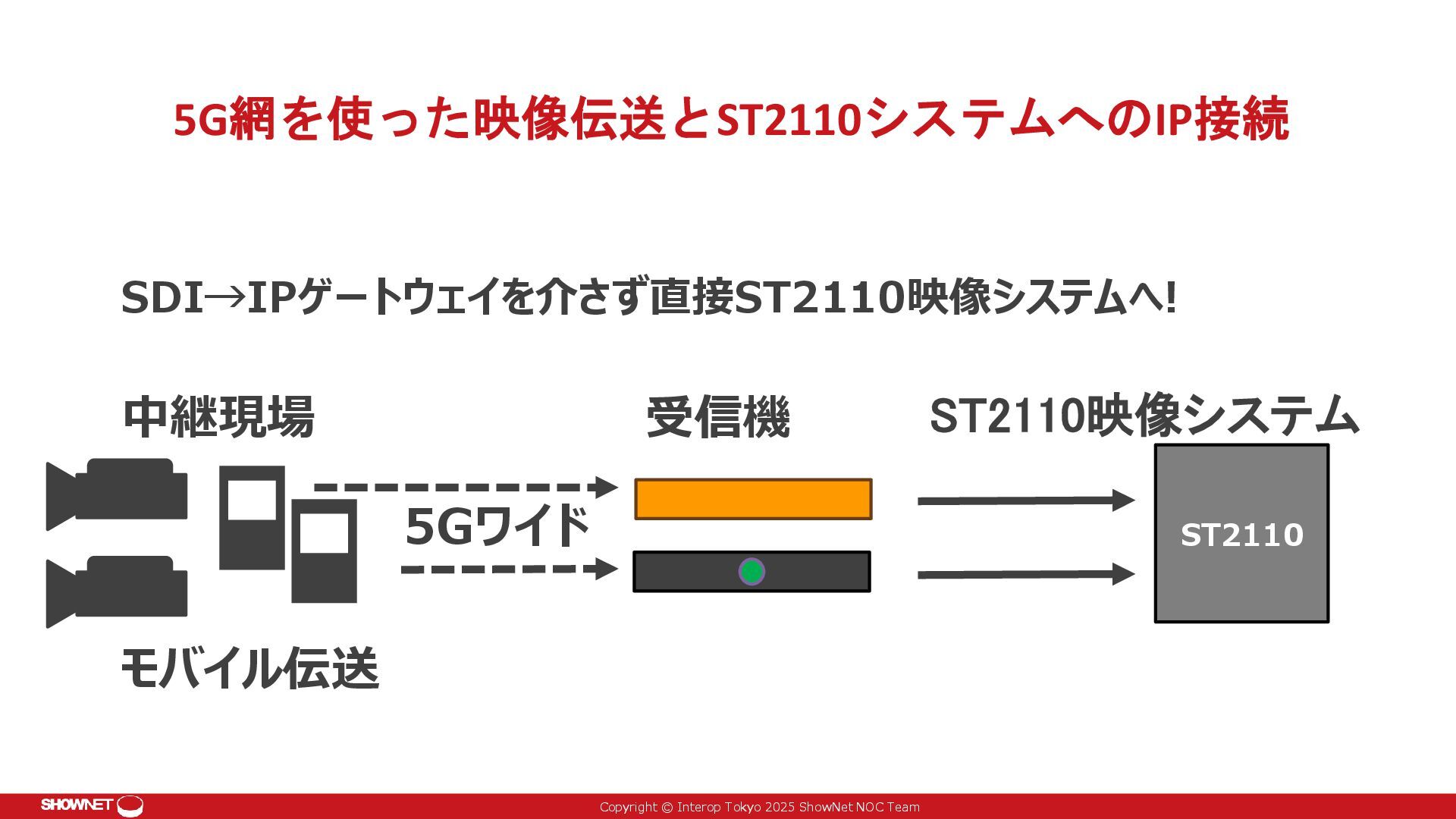 5G網を使った映像伝送とST2110システムへのIP接続

SDI→IPゲートウェイを介さず直接ST2110映像システムへ!

中継現場

受信機

ST2110映像システム

5Gワイド

ST2110

モバイル伝送

SHOWNET

Copyright © Interop Tokyo 2025 ShowNet NOC Team